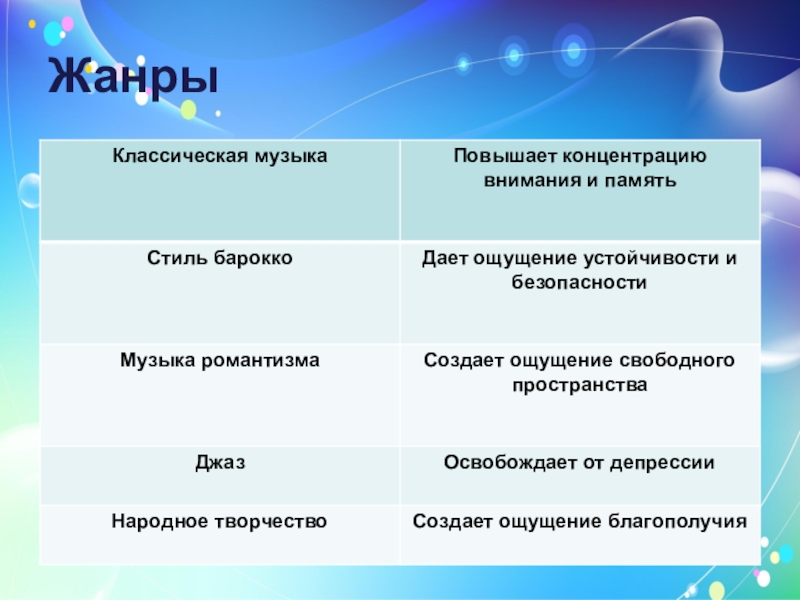 Жанры

| Классическая музыка | Повышает концентрацию внимания и память |
|---|---|
| Стиль барокко | Дает ощущение устойчивости и безопасности |
| Музыка романтизма | Создает ощущение свободного пространства |
| Джаз | Освобождает от депрессии |
| Народное творчество | Создает ощущение благополучия |